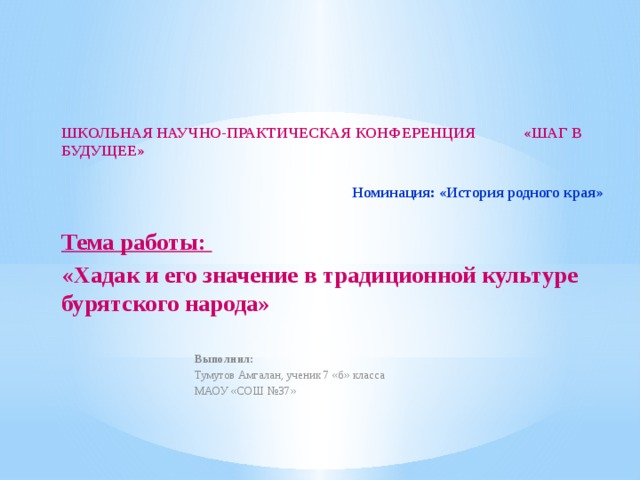 ШКОЛЬНАЯ НАУЧНО-ПРАКТИЧЕСКАЯ КОНФЕРЕНЦИЯ «ШАГ В БУДУЩЕЕ»

Номинация: «История родного края»

Тема работы:

«Хадак и его значение в традиционной культуре бурятского народа»

Выполнил:
Тумутов Амгалан, ученик 7 «б» класса
МАОУ «СОШ №37»